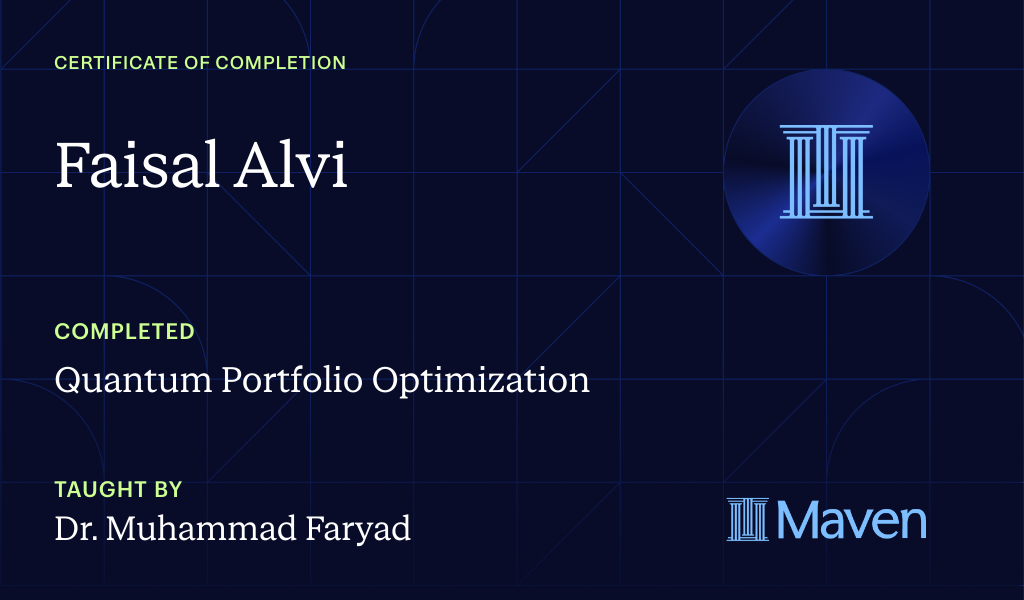 CERTIFICATE OF COMPLETION

Faisal Alvi

COMPLETED

Quantum Portfolio Optimization

TAUGHT BY

Dr. Muhammad Faryad

Maven